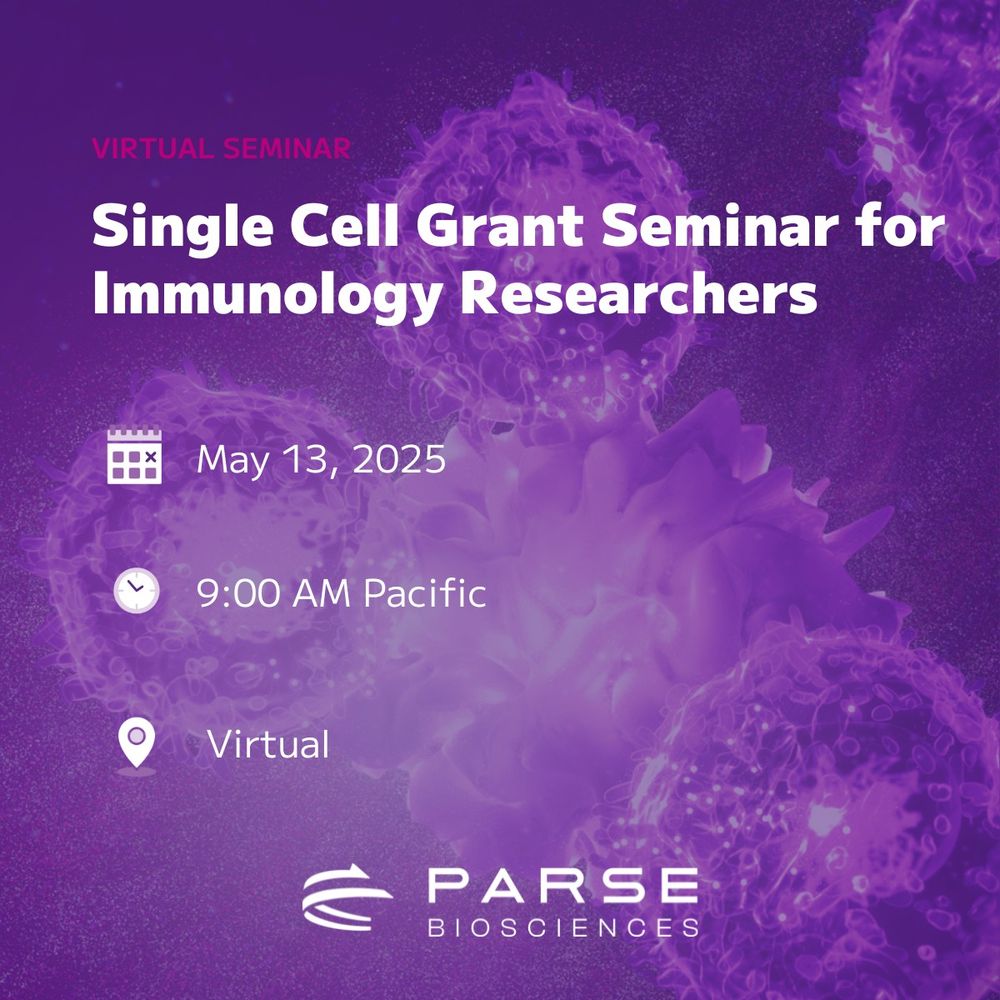 VIRTUAL SEMINAR

Single Cell Grant Seminar for Immunology Researchers

May 13, 2025

9:00 AM Pacific

Virtual

PARSE
BIOSCIENCES